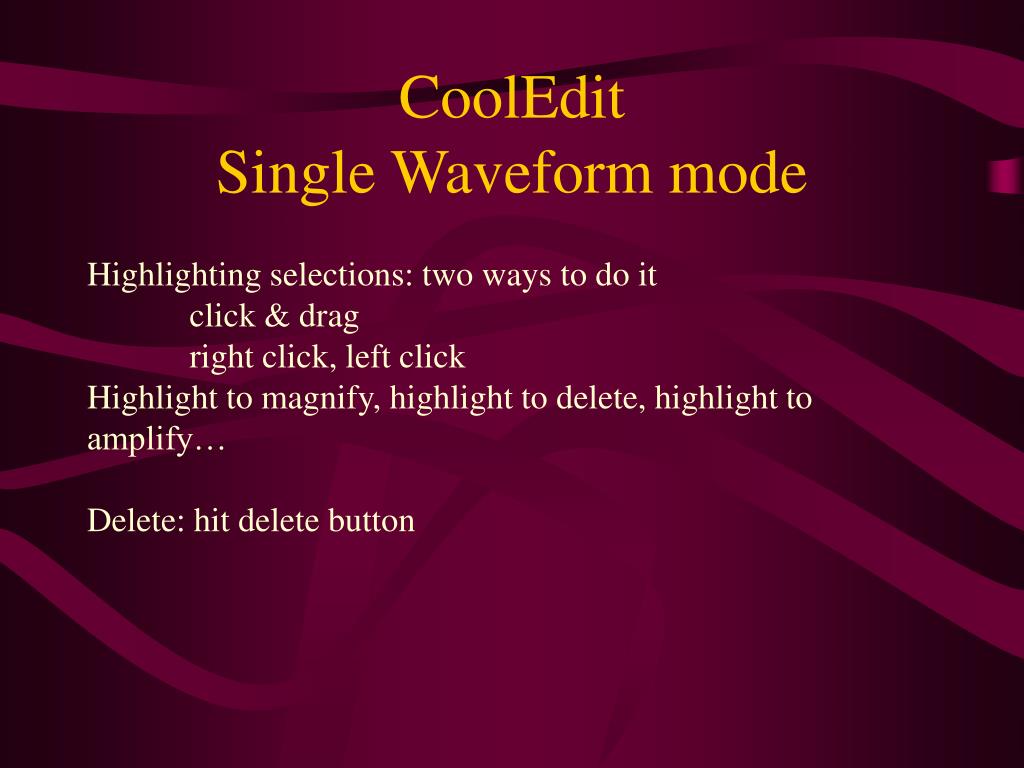 CoolEdit
Single Waveform mode

Highlighting selections: two ways to do it
click & drag
right click, left click
Highlight to magnify, highlight to delete, highlight to amplify…

Delete: hit delete button